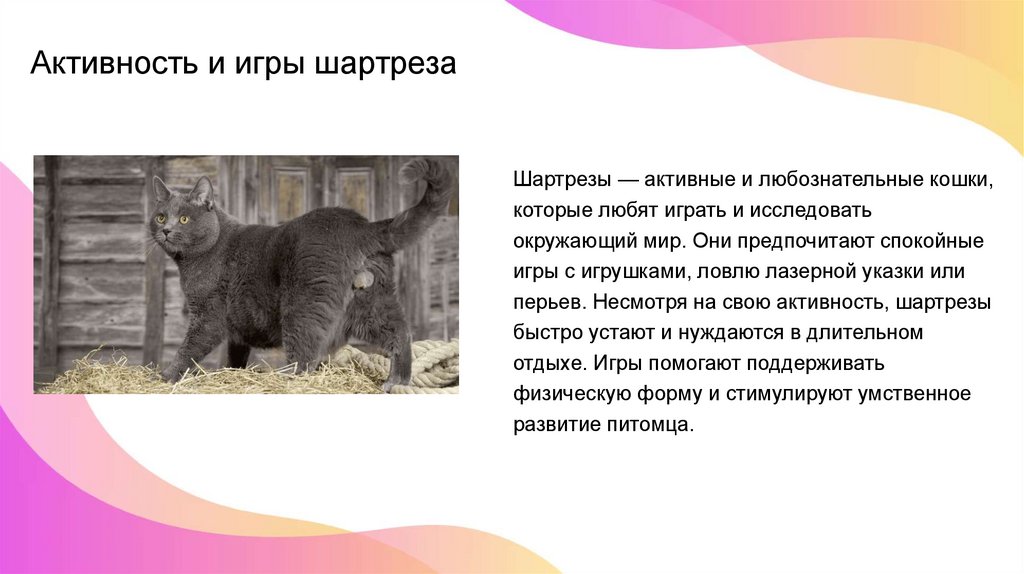 Активность и игры шартреза

Шартрезы — активные и любознательные кошки, которые любят играть и исследовать окружающий мир. Они предпочитают спокойные игры с игрушками, ловлю лазерной указки или перьев. Несмотря на свою активность, шартрезы быстро устают и нуждаются в длительном отдыхе. Игры помогают поддерживать физическую форму и стимулируют умственное развитие питомца.